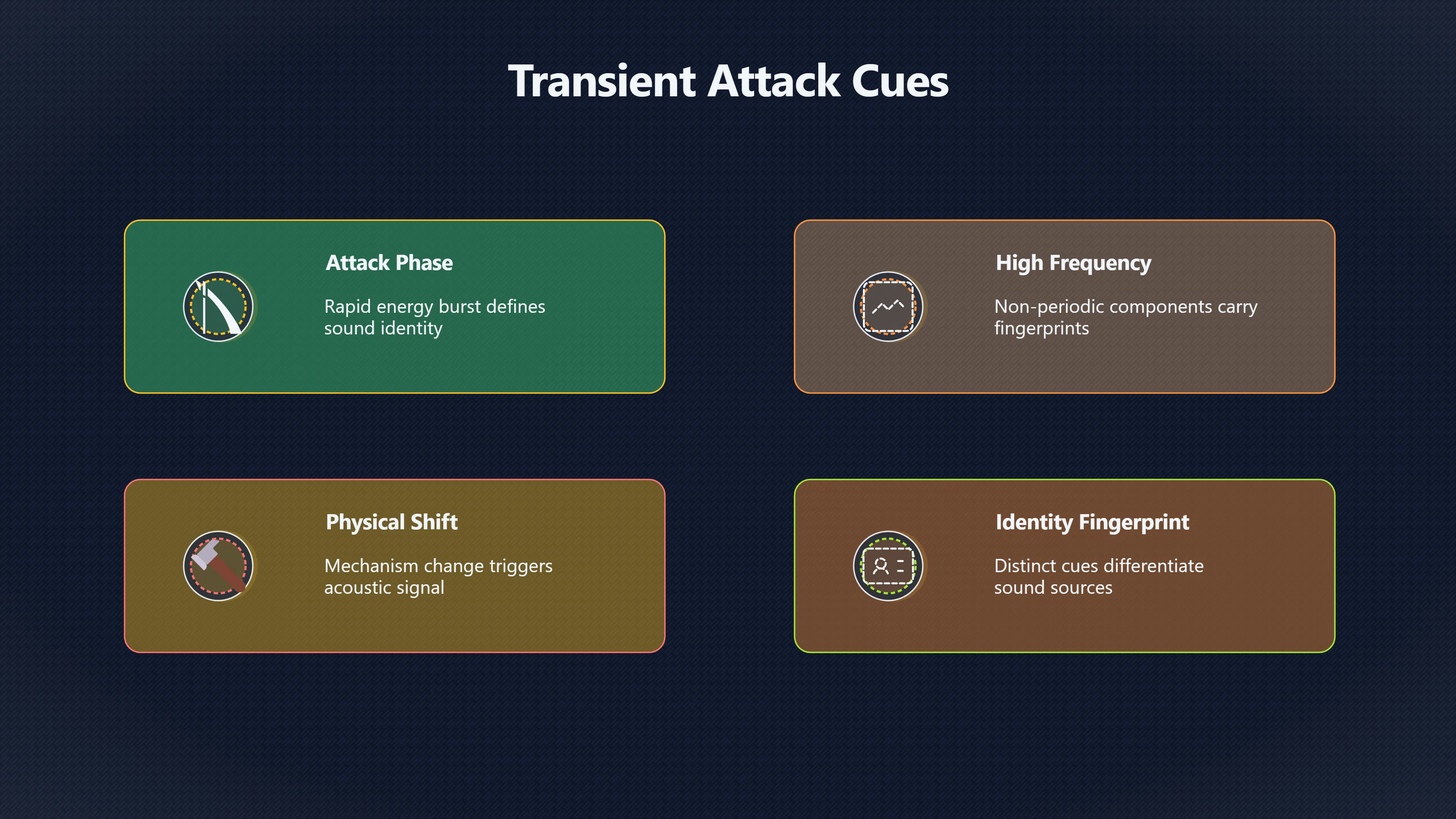 Transient Attack Cues

Attack Phase

Rapid energy burst defines sound identity

High Frequency

Non-periodic components carry fingerprints

Physical Shift

Mechanism change triggers acoustic signal

Identity Fingerprint

Distinct cues differentiate sound sources